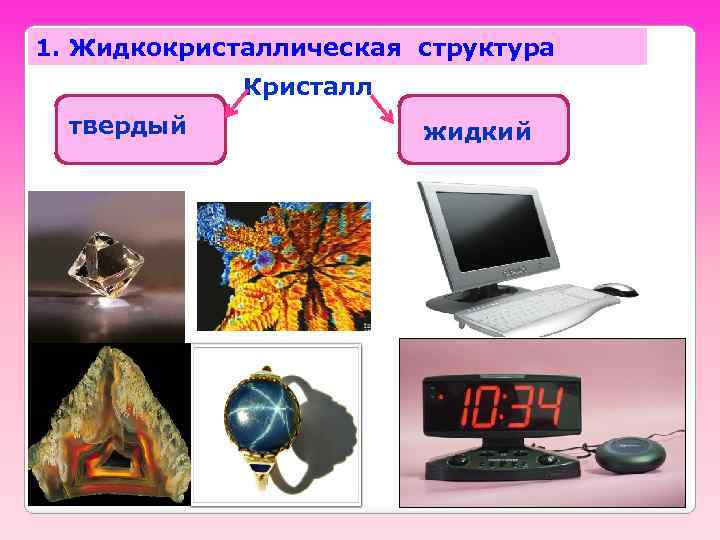 1. Жидкокристаллическая структура

Кристалл

твердый

жидкий

10:34